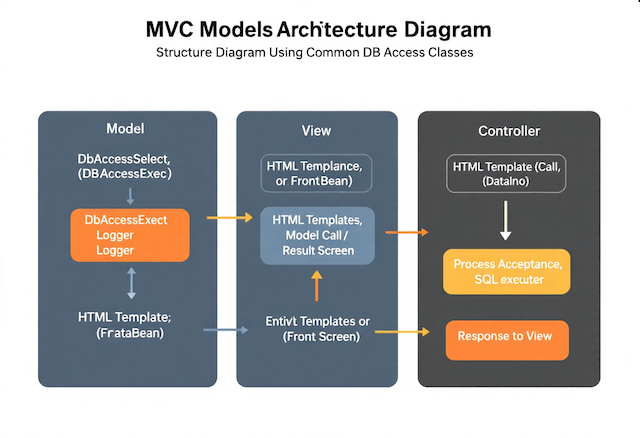 MVC Models Architecture Diagram

Structure Diagram Using Common DB Access Classes

Model

DbAccessSelect, (DBAccessExec)

DbAccessExect Logger Logger

HTML Template; (FrataBean)

View

HTML Templance, or FrontBean)

HTML Templates, Model Call / Result Screen

Entivt Templates or (Front Screen)

Controller

HTML Template (Call, (Datalno)

Process Acceptance, SQL executer

Response to View